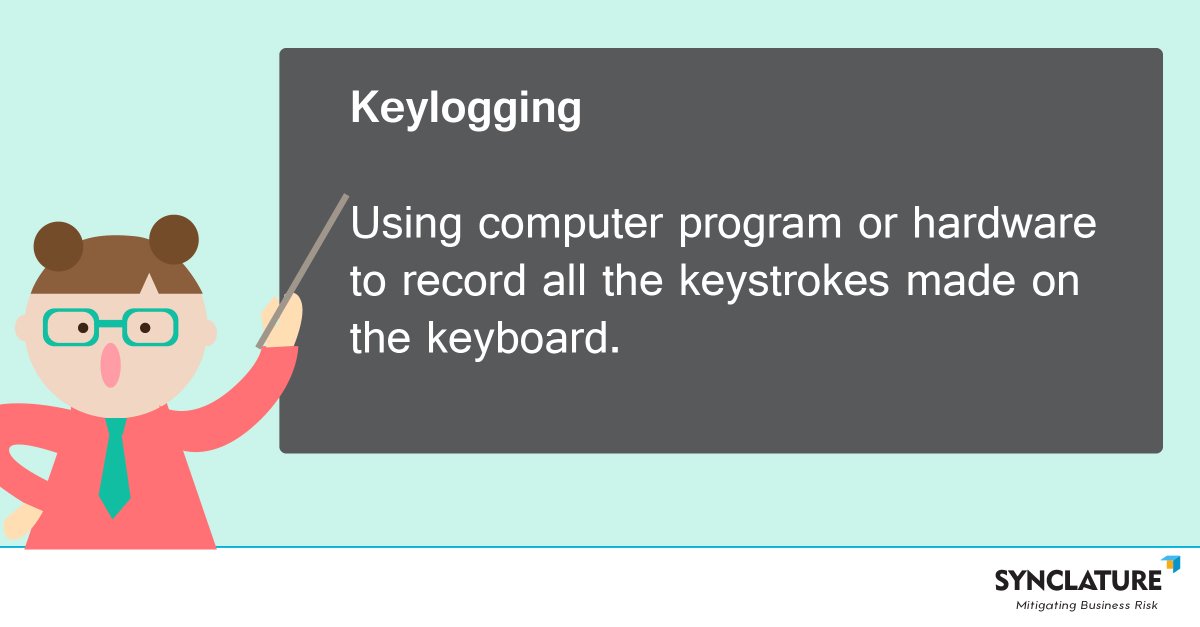 Keylogging

Using computer program or hardware to record all the keystrokes made on the keyboard.

SYNCLATURE
Mitigating Business Risk